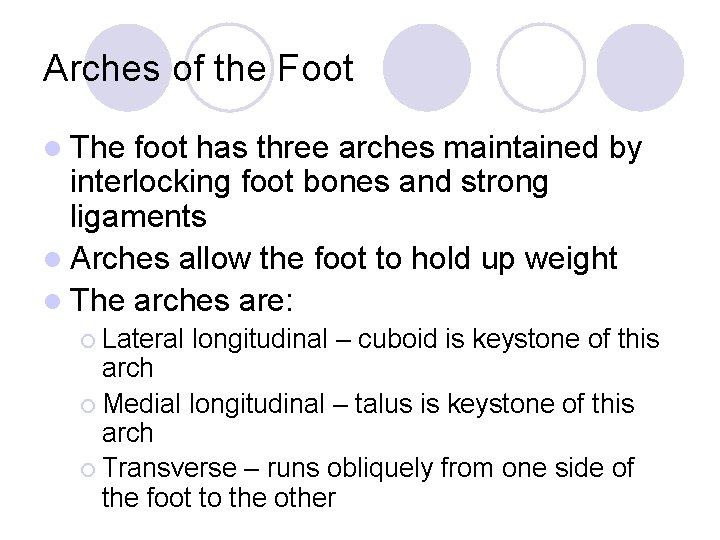 Arches of the Foot

- The foot has three arches maintained by interlocking foot bones and strong ligaments
- Arches allow the foot to hold up weight
- The arches are:
  - Lateral longitudinal – cuboid is keystone of this arch
  - Medial longitudinal – talus is keystone of this arch
  - Transverse – runs obliquely from one side of the foot to the other